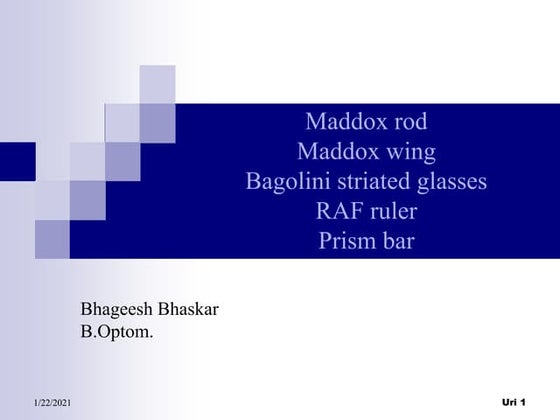 Maddox rod
Maddox wing
Bagolini striated glasses
RAF ruler
Prism bar

Bhageesh Bhaskar
B.Optom.

1/22/2021

Uri 1